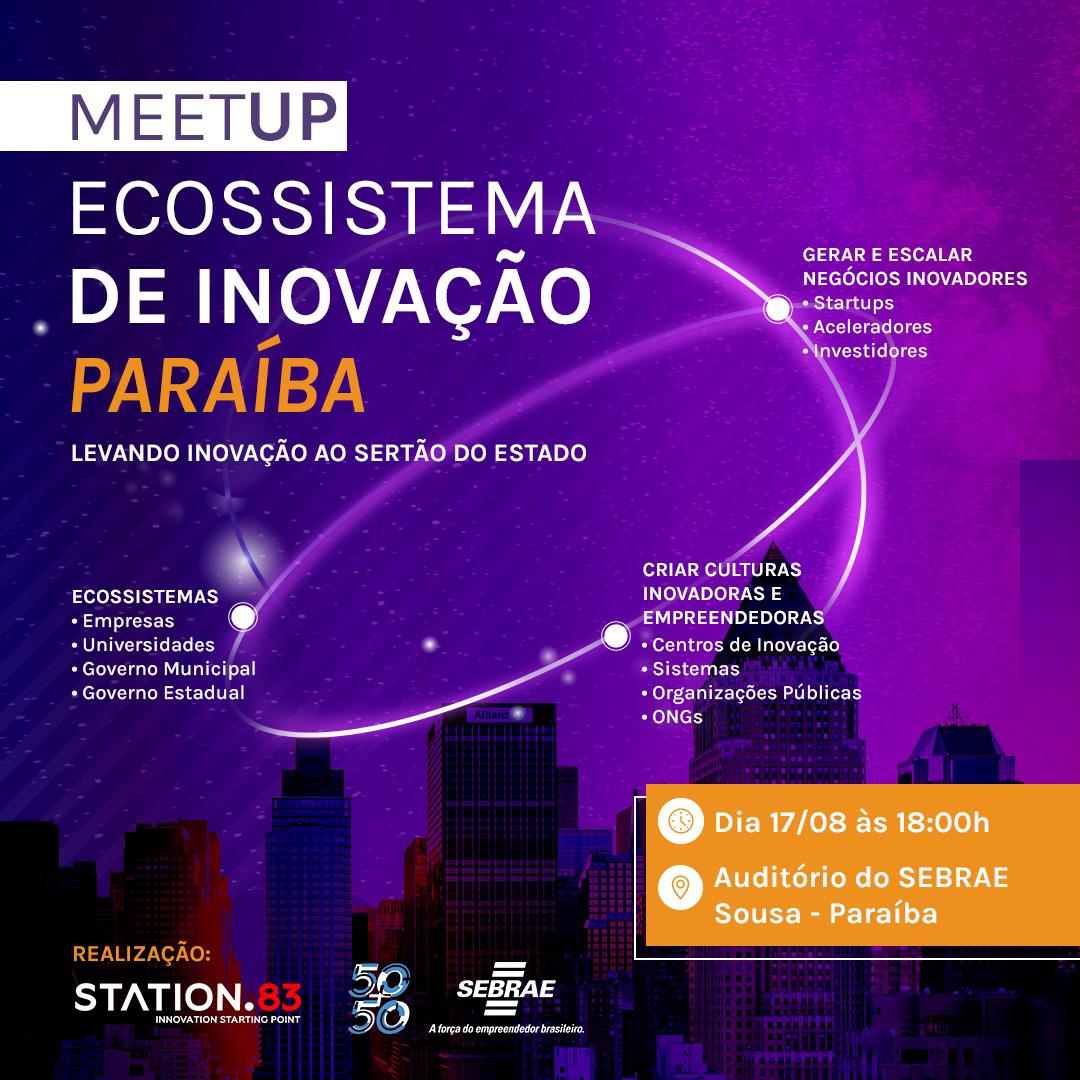 MEETUP
ECOSSISTEMA
DE INOVAÇÃO
PARAÍBA

LEVANDO INOVAÇÃO AO SERTÃO DO ESTADO

GERAR E ESCALAR NEGÓCIOS INOVADORES
• Startups
• Aceleradores
• Investidores

ECOSSISTEMAS
• Empresas
• Universidades
• Governo Municipal
• Governo Estadual

CRIAR CULTURAS INOVADORAS E EMPREENDEDORAS
• Centros de Inovação
• Sistemas
• Organizações Públicas
• ONGs

Allianz

Dia 17/08 às 18:00h
Auditório do SEBRAE
Sousa - Paraíba

REALIZAÇÃO:
STATION.83
INNOVATION STARTING POINT
50 50
SEBRAE
A força do empreendedor brasileiro.